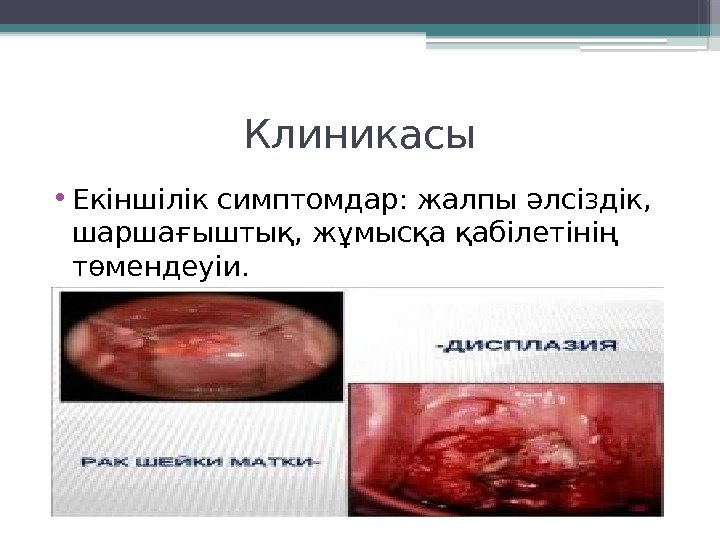 Клиникасы

• Екіншілік симптомдар: жалпы әлсіздік, шаршағыштық, жұмысқа қабілетінің төмендеуіи.

-ДИСПЛАЗИЯ

РАК ШЕЙКИ МАТКИ-